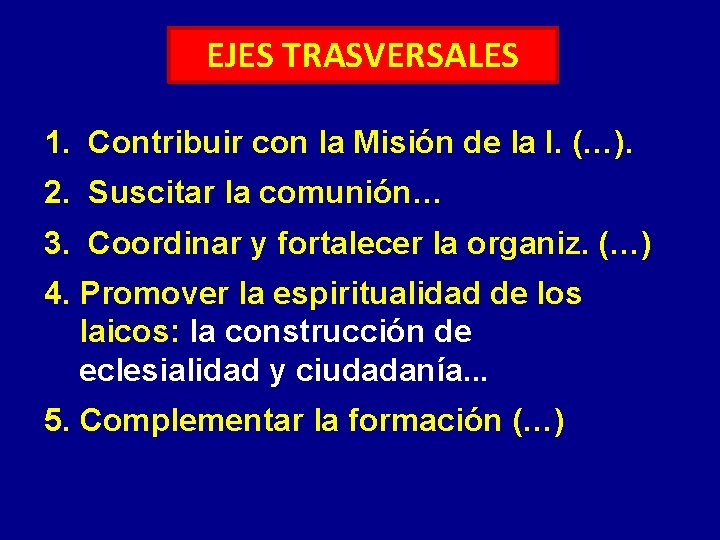 EJES TRASVERSALES

1. Contribuir con la Misión de la I. (…).

2. Suscitar la comunión…

3. Coordinar y fortalecer la organiz. (…)

4. Promover la espiritualidad de los laicos: la construcción de eclesialidad y ciudadanía...

5. Complementar la formación (…)